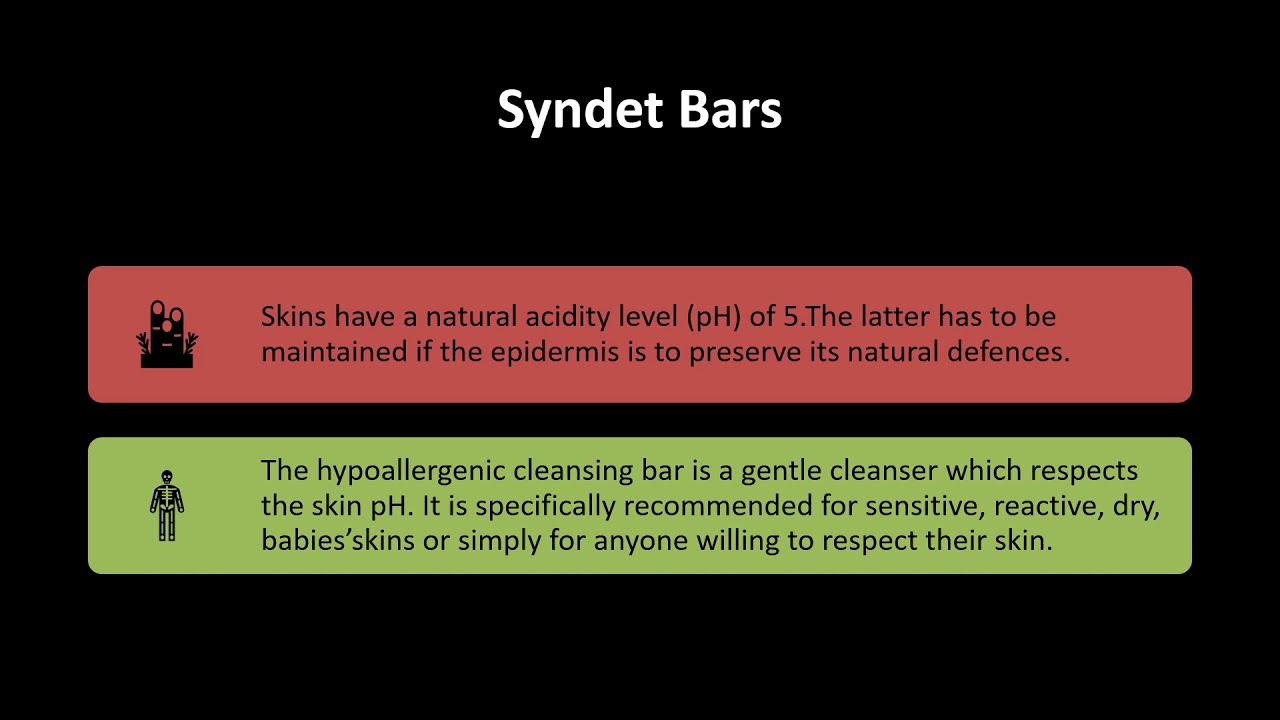 Syndet Bars

Skins have a natural acidity level (pH) of 5.The latter has to be maintained if the epidermis is to preserve its natural defences.

The hypoallergenic cleansing bar is a gentle cleanser which respects the skin pH. It is specifically recommended for sensitive, reactive, dry, babies’skins or simply for anyone willing to respect their skin.